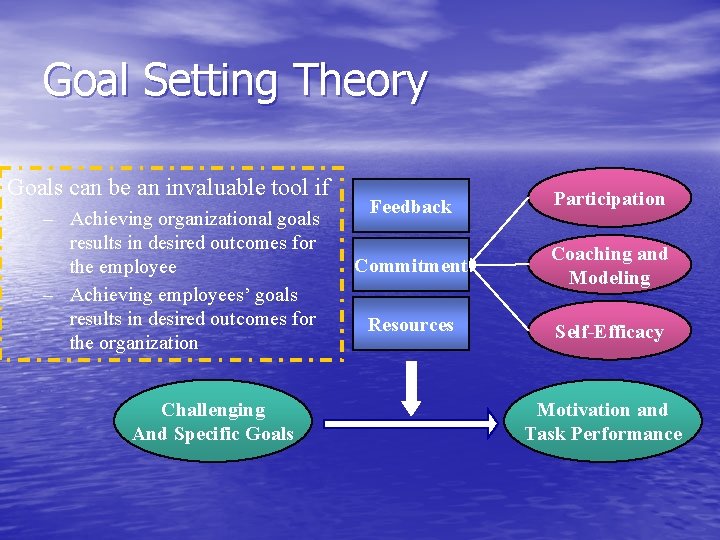 Goal Setting Theory

Goals can be an invaluable tool if

– Achieving organizational goals results in desired outcomes for the employee

– Achieving employees' goals results in desired outcomes for the organization

Feedback

Commitment

Resources

Participation

Coaching and Modeling

Self-Efficacy

Challenging And Specific Goals

Motivation and Task Performance